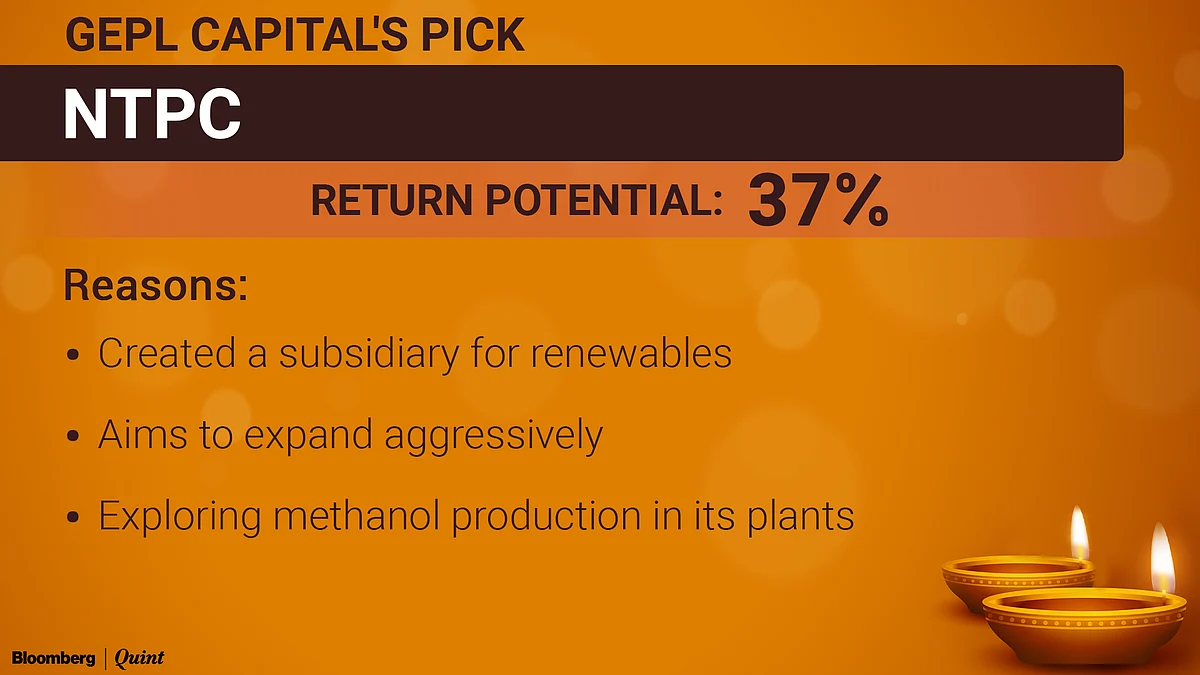 GEPL CAPITAL'S PICK

NTPC

RETURN POTENTIAL: 37%

Reasons:

• Created a subsidiary for renewables

• Aims to expand aggressively

• Exploring methanol production in its plants

Bloomberg | Quint